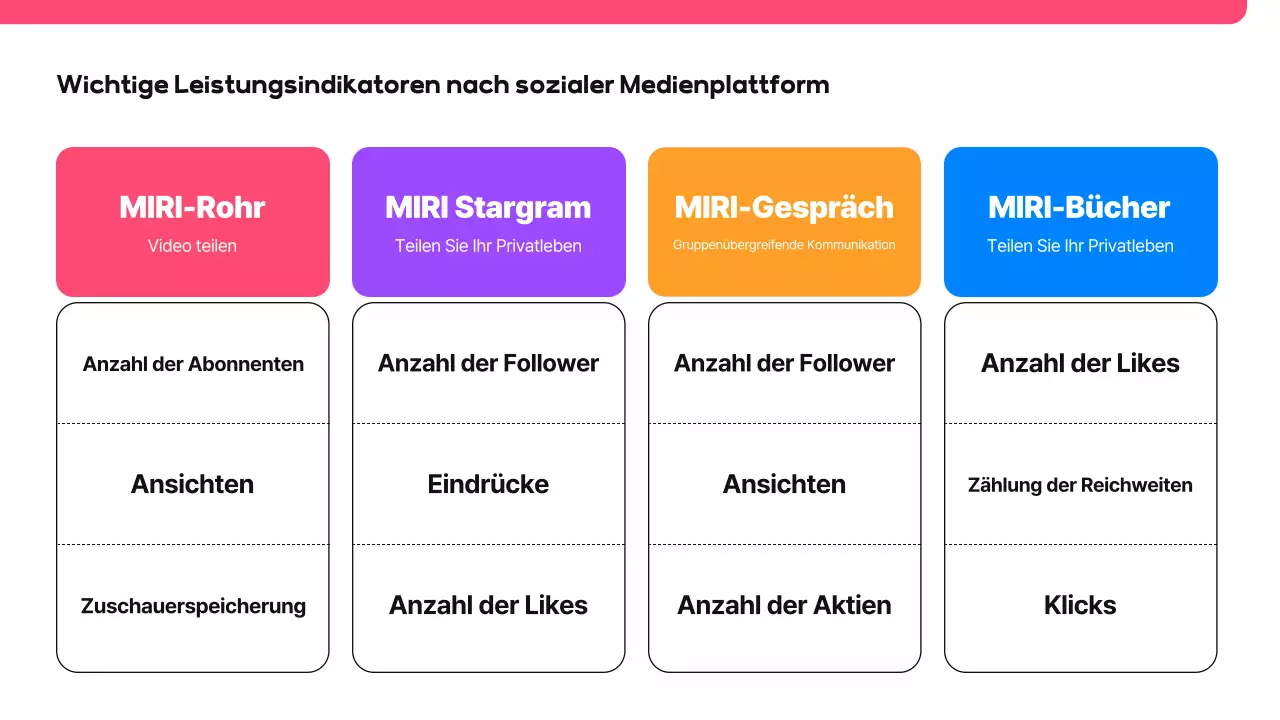 Wichtige Leistungsindikatoren nach sozialer Medienplattform

MIRI-Rohr
Video teilen

Anzahl der Abonnenten

Ansichten

Zuschauerspeicherung

MIRI Stargram
Teilen Sie Ihr Privatleben

Anzahl der Follower

Eindrücke

Anzahl der Likes

MIRI-Gespräch
Gruppenübergreifende Kommunikation

Anzahl der Follower

Ansichten

Anzahl der Aktien

MIRI-Bücher
Teilen Sie Ihr Privatleben

Anzahl der Likes

Zählung der Reichweiten

Klicks